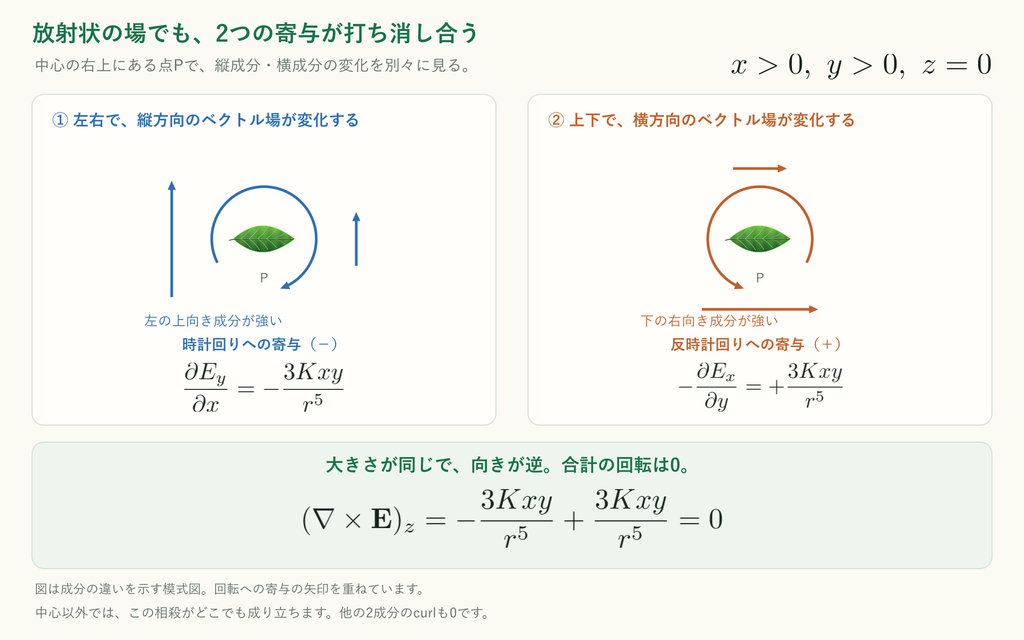 放射状の場でも、2つの寄与が打ち消し合う

中心の右上にある点Pで、縦成分・横成分の変化を別々に見る。

$x > 0,\ y > 0,\ z = 0$

① 左右で、縦方向のベクトル場が変化する

P

左の上向き成分が強い

時計回りへの寄与（−）

$\frac{\partial E_y}{\partial x} = -\frac{3Kxy}{r^5}$

② 上下で、横方向のベクトル場が変化する

P

下の右向き成分が強い

反時計回りへの寄与（+）

$-\frac{\partial E_x}{\partial y} = +\frac{3Kxy}{r^5}$

大きさが同じで、向きが逆。合計の回転は0。

$(\nabla \times \mathbf{E})_z = -\frac{3Kxy}{r^5} + \frac{3Kxy}{r^5} = 0$

図は成分の違いを示す模式図。回転への寄与の矢印を重ねています。

中心以外では、この相殺がどこでも成り立ちます。他の2成分のcurlも0です。